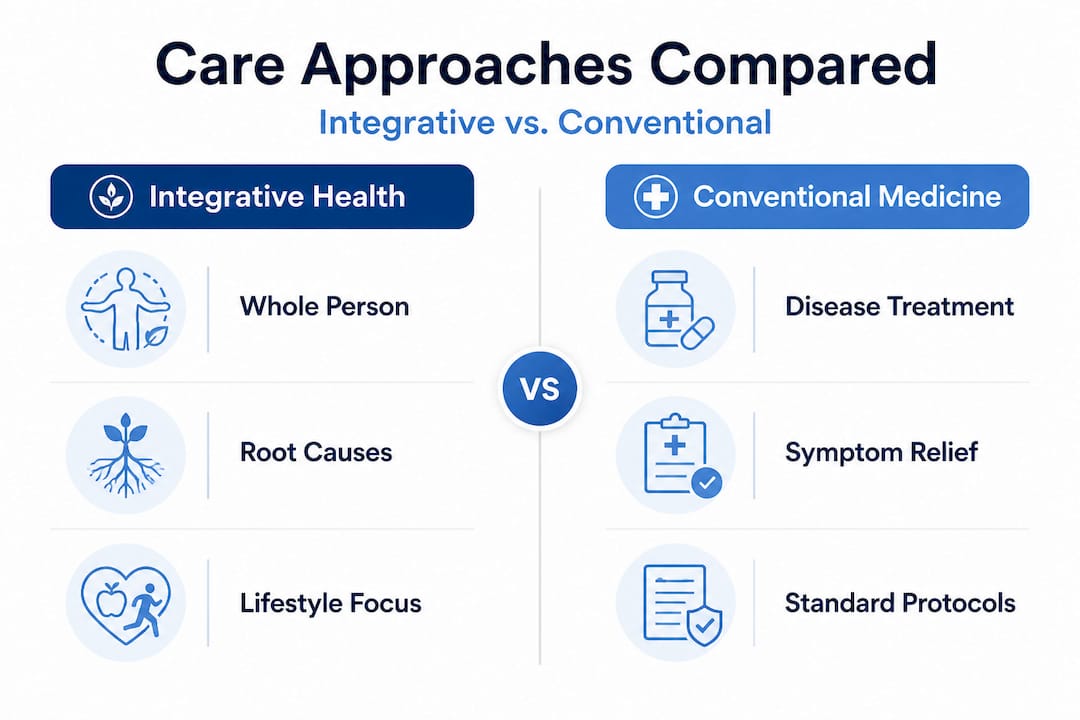 Care Approaches Compared

Integrative vs. Conventional

Integrative Health

Whole Person

Root Causes

Lifestyle Focus

VS

Conventional Medicine

Disease Treatment

Symptom Relief

Standard Protocols